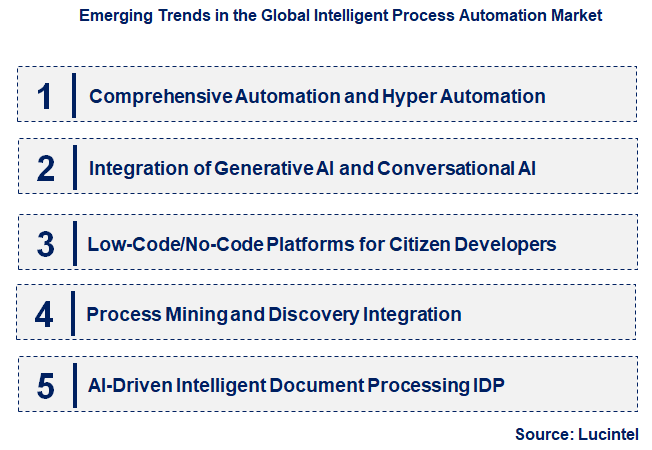 Emerging Trends in the Global Intelligent Process Automation Market

1 Comprehensive Automation and Hyper Automation

2 Integration of Generative AI and Conversational AI

3 Low-Code/No-Code Platforms for Citizen Developers

4 Process Mining and Discovery Integration

5 AI-Driven Intelligent Document Processing IDP

Source: Lucintel